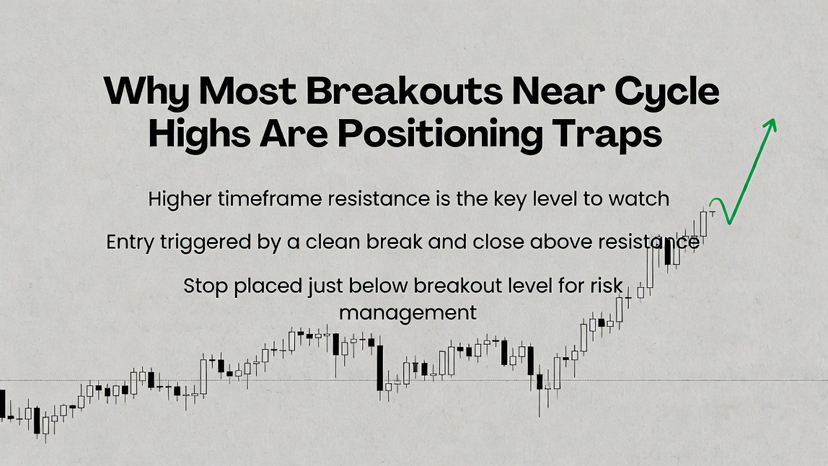 Why Most Breakouts Near Cycle Highs Are Positioning Traps

Higher timeframe resistance is the key level to watch

Entry triggered by a clean break and close above resistance

Stop placed just below breakout level for risk management